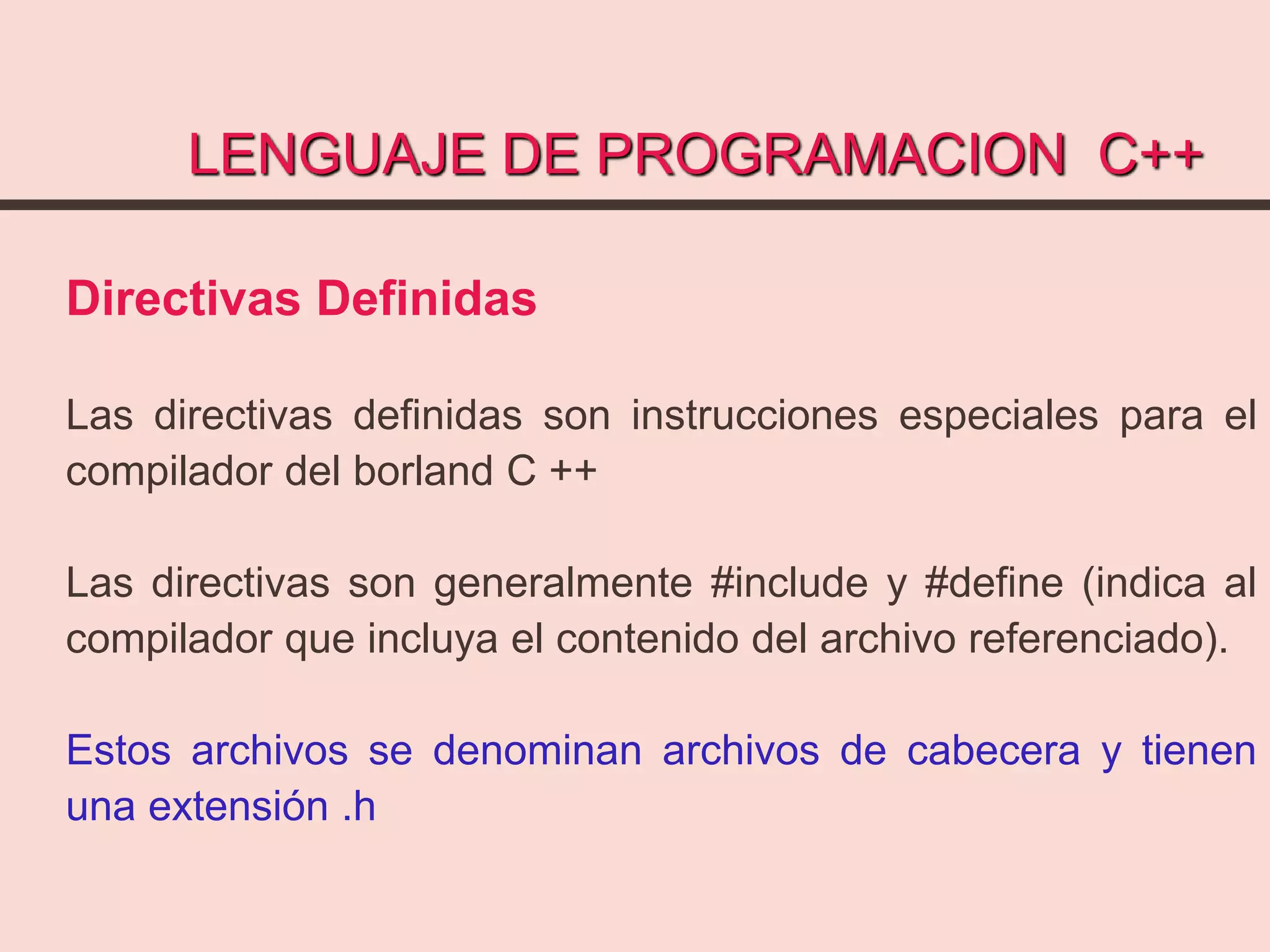 LENGUAJE DE PROGRAMACION  C++

Directivas Definidas

Las directivas definidas son instrucciones especiales para el compilador del borland C ++

Las directivas son generalmente #include y #define (indica al compilador que incluya el contenido del archivo referenciado).

Estos archivos se denominan archivos de cabecera y tienen una extensión .h